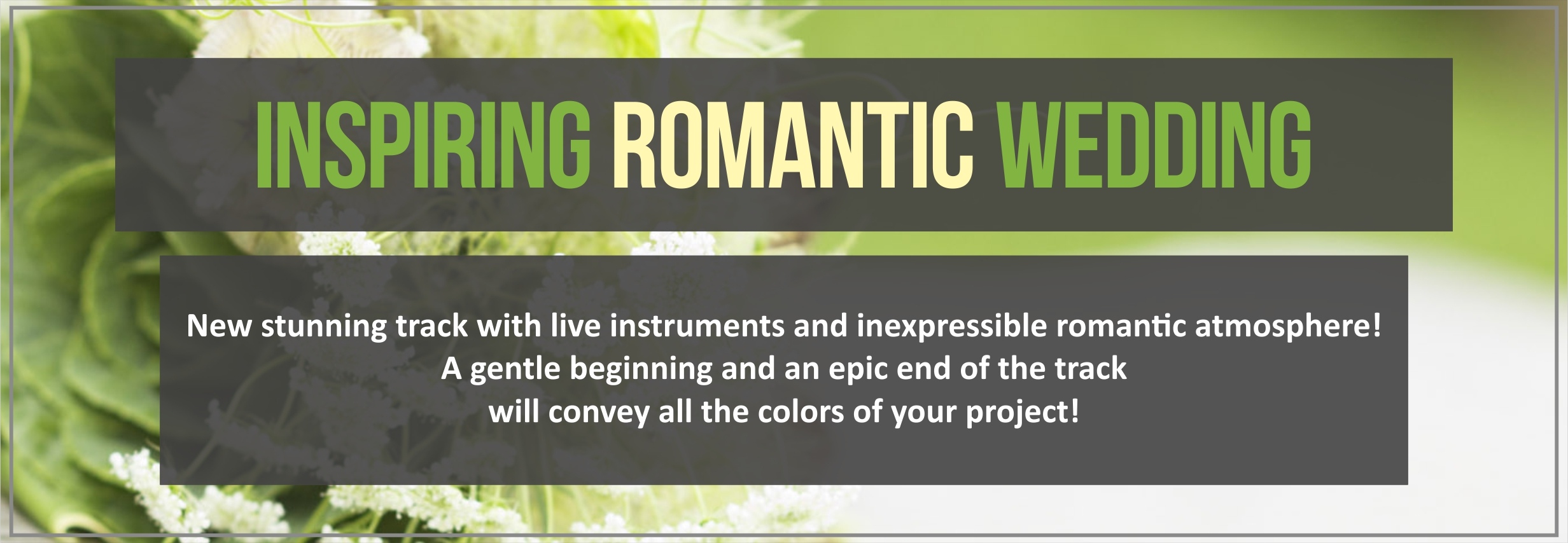 INSPIRING ROMANTIC WEDDING

New stunning track with live instruments and inexpressible romantic atmosphere!
A gentle beginning and an epic end of the track
will convey all the colors of your project!